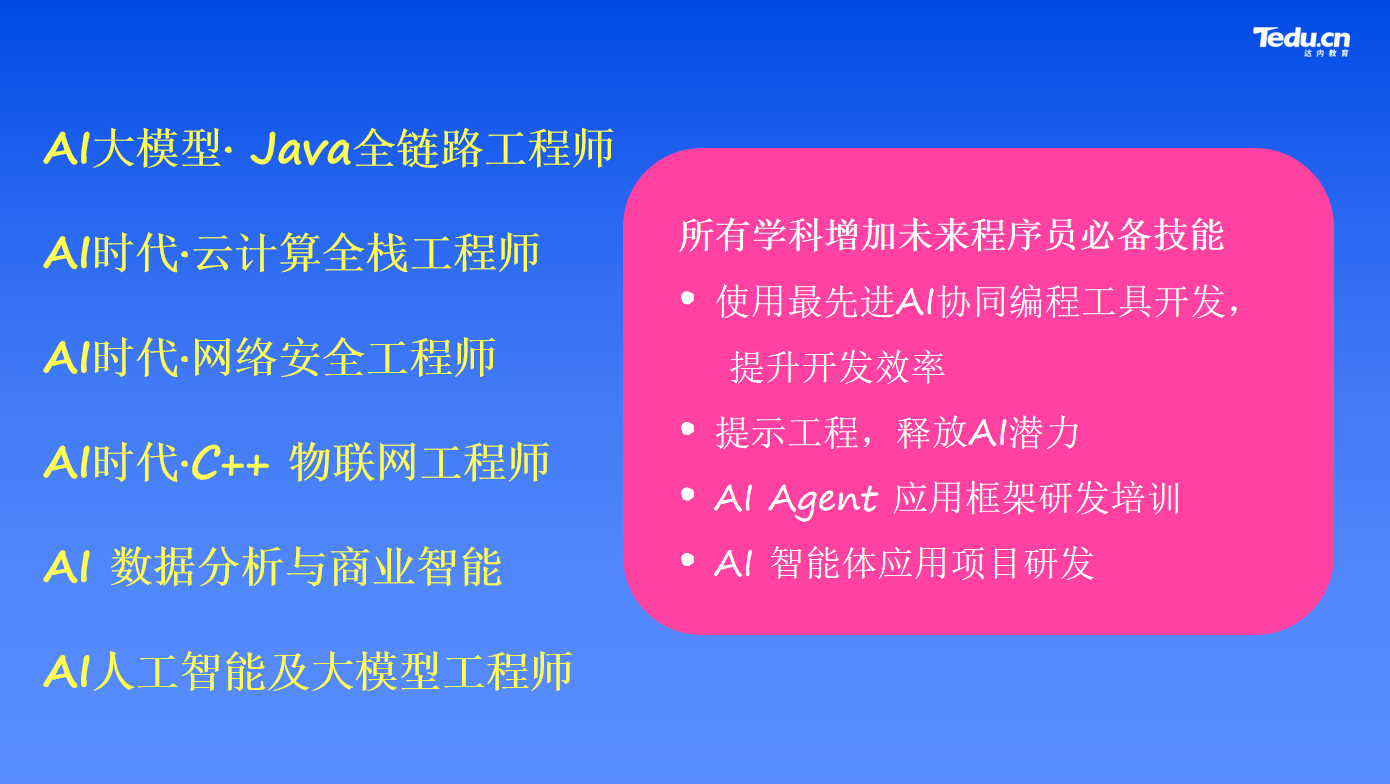 Tedu.cn
达内教育

AI大模型· Java全链路工程师

AI时代·云计算全栈工程师

AI时代·网络安全工程师

AI时代·C++ 物联网工程师

AI 数据分析与商业智能

AI人工智能及大模型工程师

所有学科增加未来程序员必备技能

• 使用最先进AI协同编程工具开发，提升开发效率

• 提示工程，释放AI潜力

• AI Agent 应用框架研发培训

• AI 智能体应用项目研发